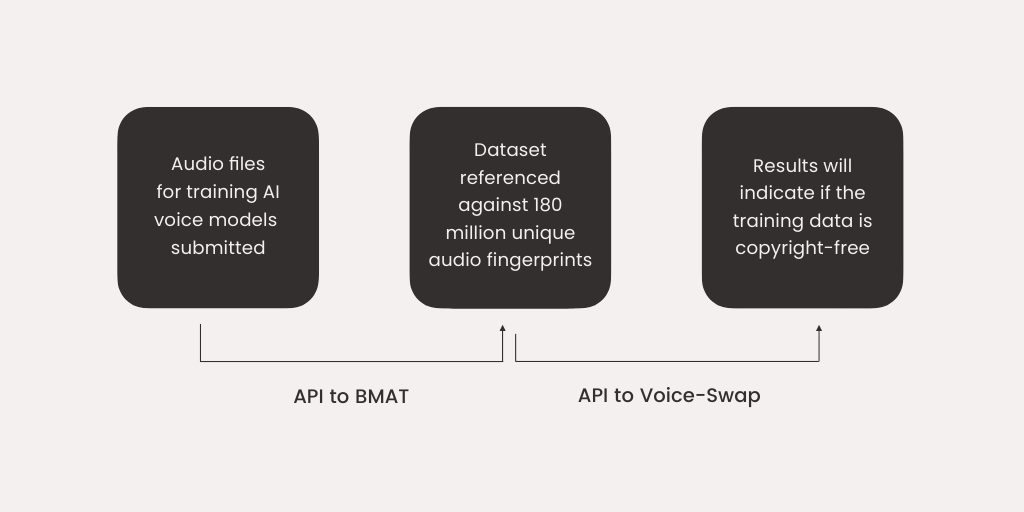 Audio files for training AI voice models submitted

Dataset referenced against 180 million unique audio fingerprints

Results will indicate if the training data is copyright-free

API to BMAT

API to Voice-Swap